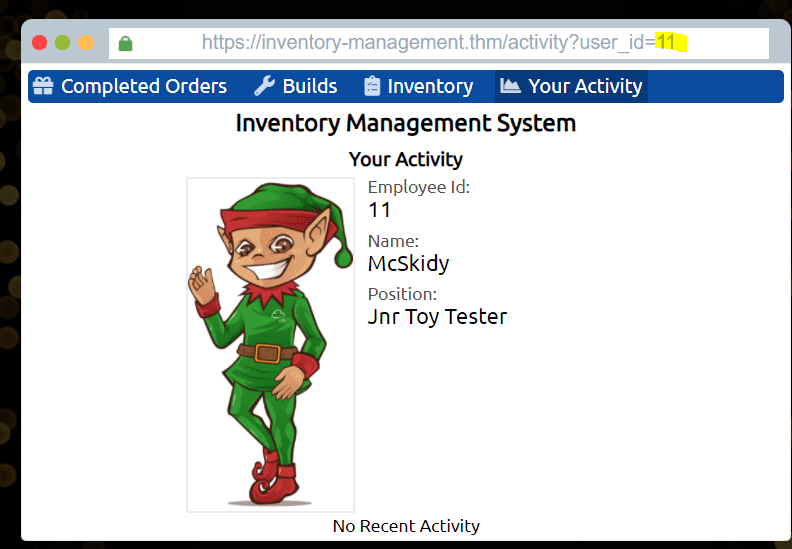 https://inventory-management.thm/activity?user_id=11

Completed Orders Builds Inventory Your Activity

Inventory Management System

Your Activity

Employee Id:
11

Name:
McSkidy

Position:
Jnr Toy Tester

No Recent Activity